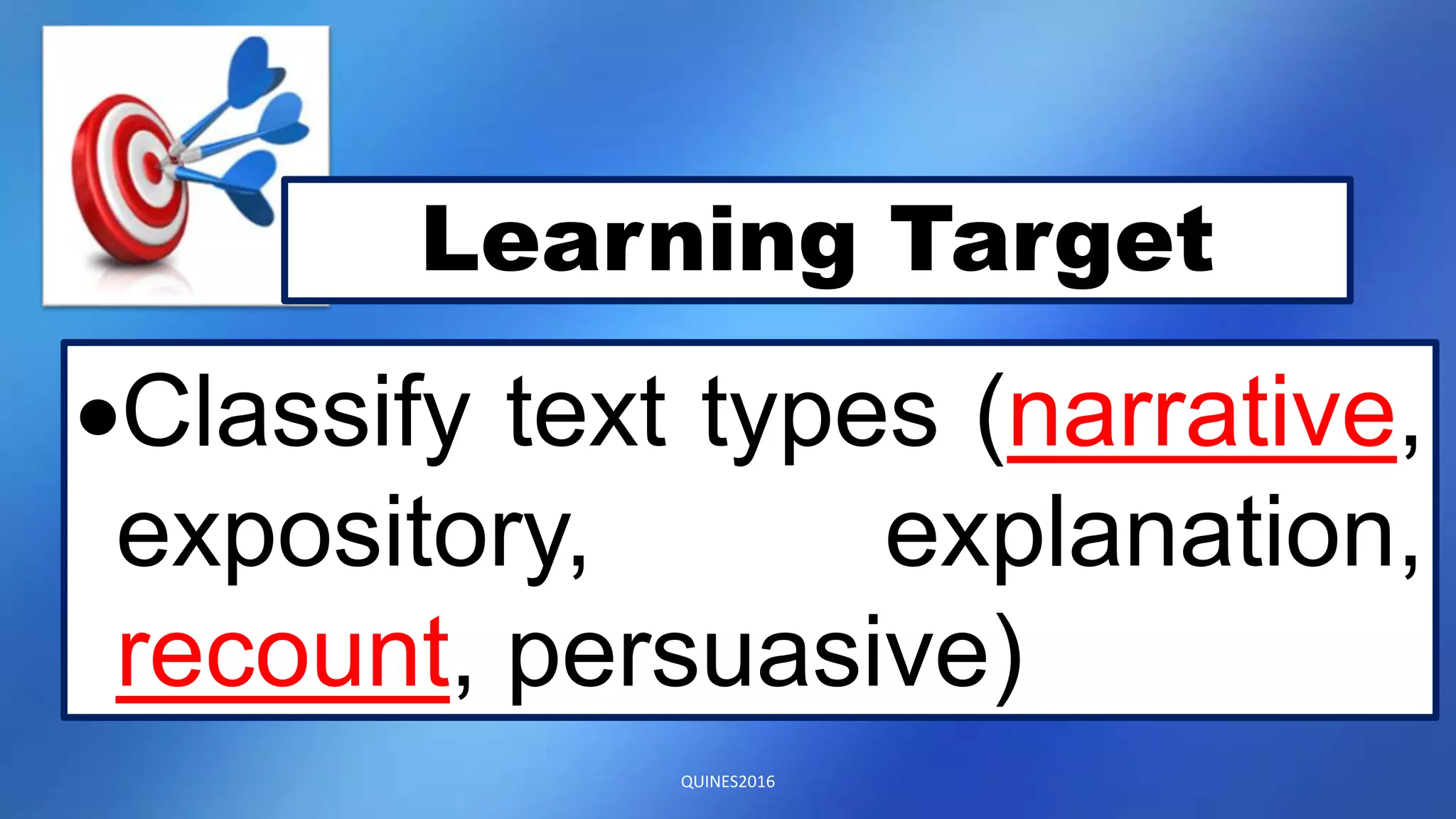 Learning Target

•Classify text types (narrative, expository, explanation, recount, persuasive)

QUINES2016